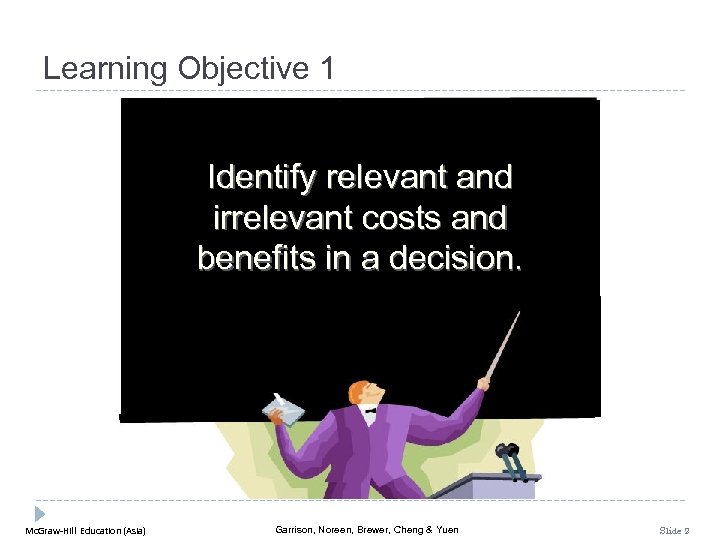 Learning Objective 1

Identify relevant and irrelevant costs and benefits in a decision.

McGraw-Hill Education (Asia)

Garrison, Noreen, Brewer, Cheng & Yuen

Slide 2